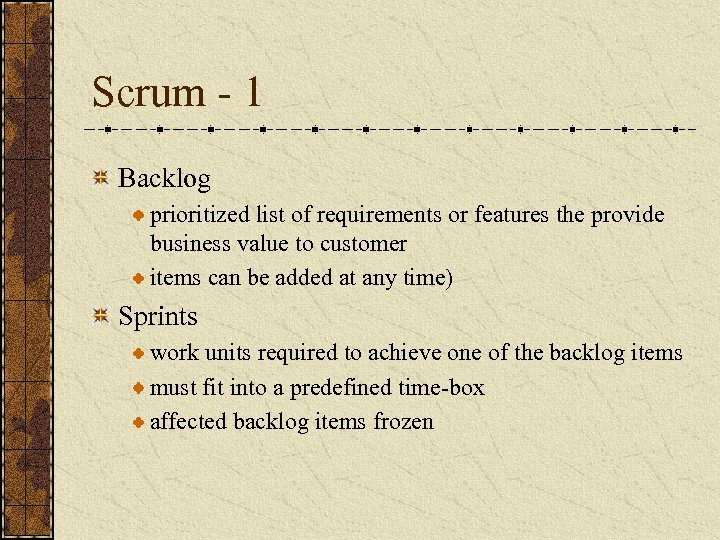 Scrum - 1

Backlog

prioritized list of requirements or features the provide business value to customer

items can be added at any time)

Sprints

work units required to achieve one of the backlog items

must fit into a predefined time-box

affected backlog items frozen